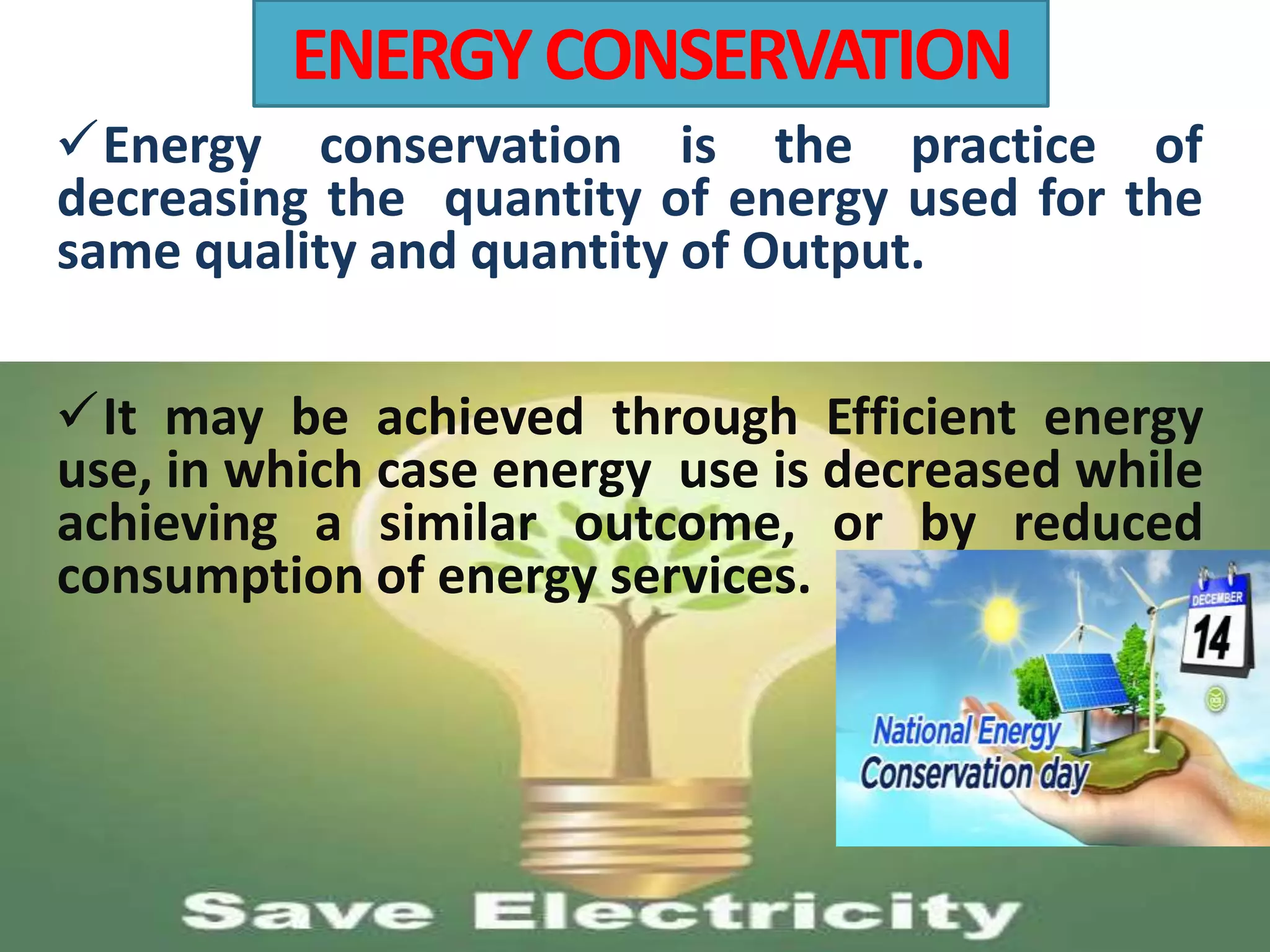 ENERGY CONSERVATION

✓Energy conservation is the practice of decreasing the quantity of energy used for the same quality and quantity of Output.

✓It may be achieved through Efficient energy use, in which case energy use is decreased while achieving a similar outcome, or by reduced consumption of energy services.

DECEMBER
14

National Energy Conservation day

Save Electricity